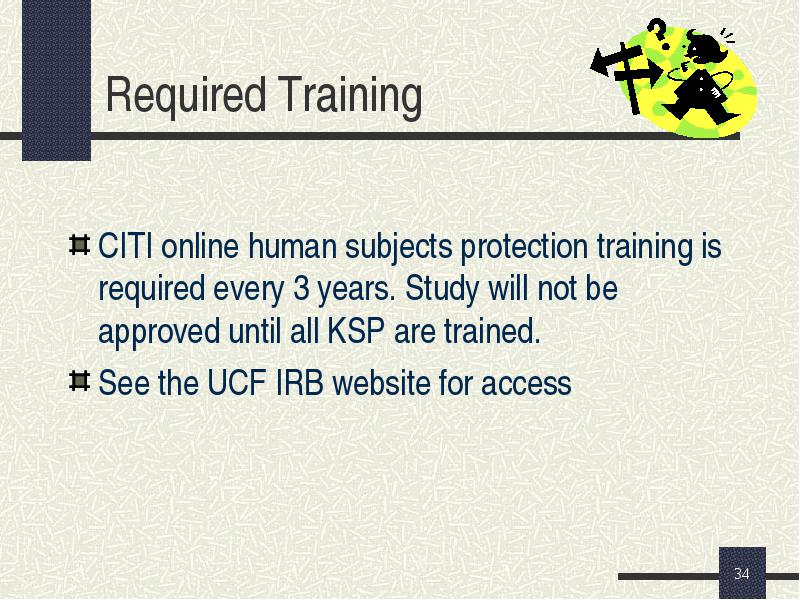 Required Training

CITI online human subjects protection training is required every 3 years. Study will not be approved until all KSP are trained.

See the UCF IRB website for access

34